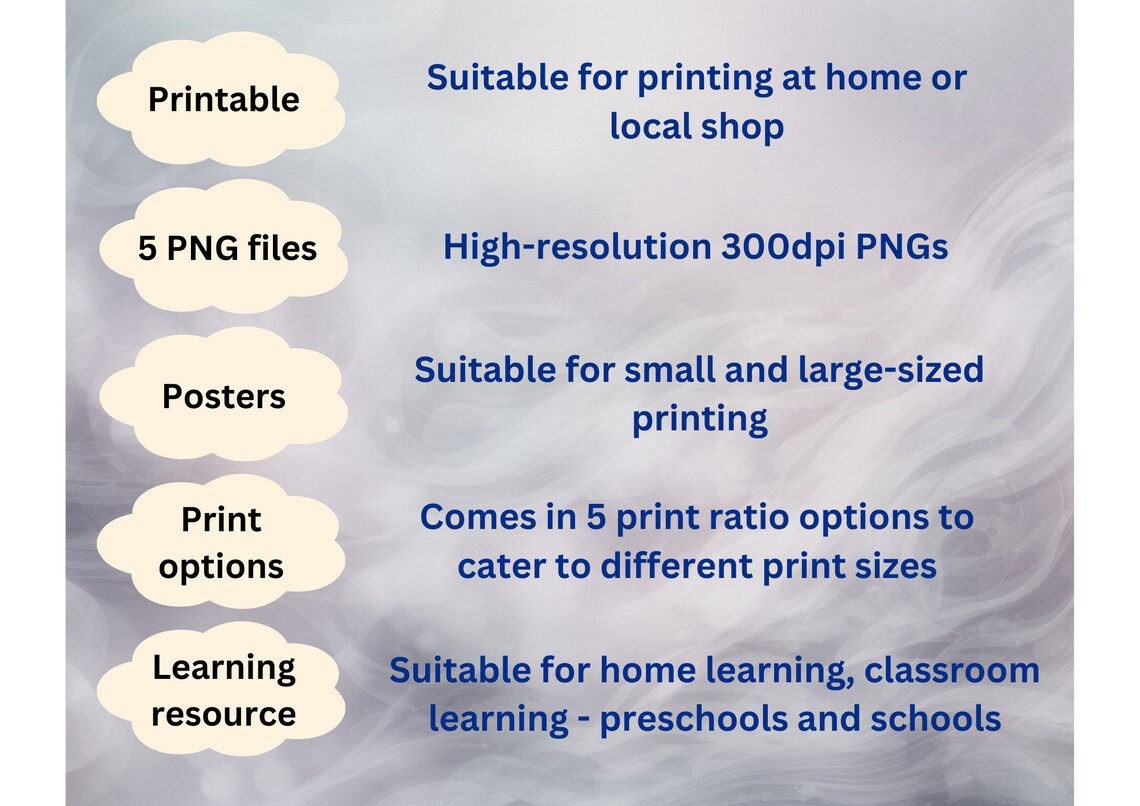 Printable

Suitable for printing at home or local shop

5 PNG files

High-resolution 300dpi PNGs

Posters

Suitable for small and large-sized printing

Print options

Comes in 5 print ratio options to cater to different print sizes

Learning resource

Suitable for home learning, classroom learning - preschools and schools